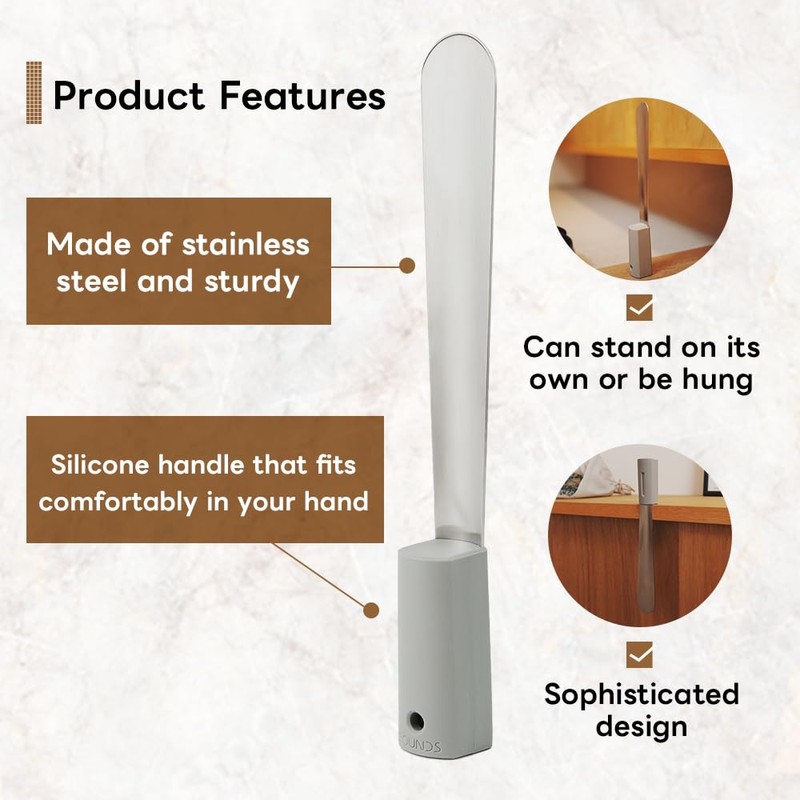 Product Features

Made of stainless steel and sturdy

Silicone handle that fits comfortably in your hand

Can stand on its own or be hung

Sophisticated design

OUNDS